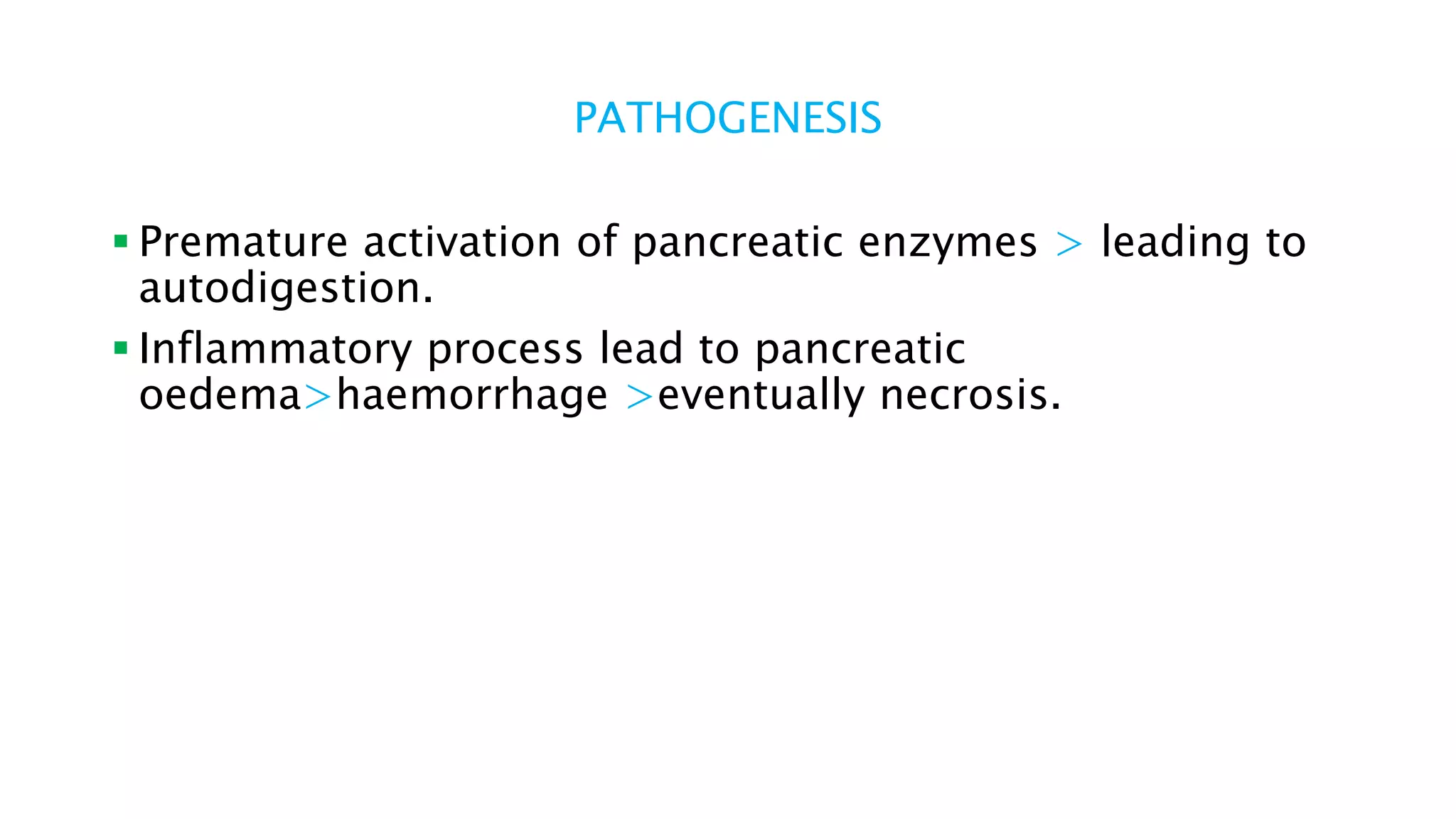 PATHOGENESIS

▪ Premature activation of pancreatic enzymes > leading to autodigestion.

▪ Inflammatory process lead to pancreatic oedema>haemorrhage >eventually necrosis.